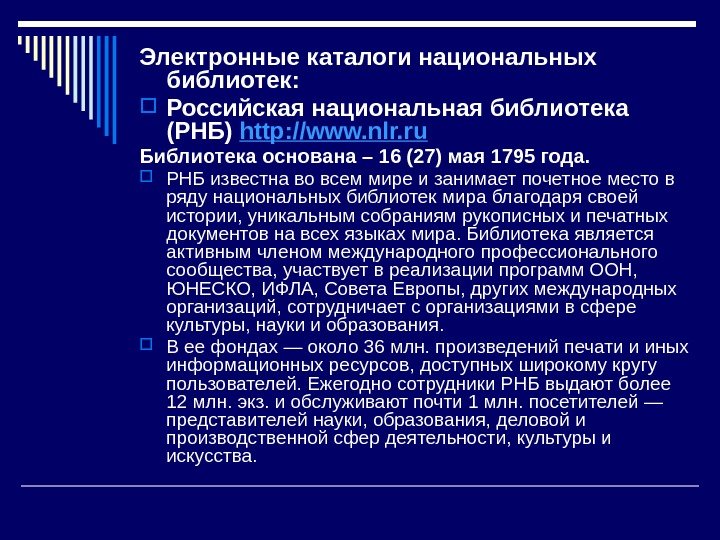 Электронные каталоги национальных библиотек:

Российская национальная библиотека (РНБ) http://www.nlr.ru

Библиотека основана – 16 (27) мая 1795 года.

РНБ известна во всем мире и занимает почетное место в ряду национальных библиотек мира благодаря своей истории, уникальным собраниям рукописных и печатных документов на всех языках мира. Библиотека является активным членом международного профессионального сообщества, участвует в реализации программ ООН, ЮНЕСКО, ИФЛА, Совета Европы, других международных организаций, сотрудничает с организациями в сфере культуры, науки и образования.

В ее фондах — около 36 млн. произведений печати и иных информационных ресурсов, доступных широкому кругу пользователей. Ежегодно сотрудники РНБ выдают более 12 млн. экз. и обслуживают почти 1 млн. посетителей — представителей науки, образования, деловой и производственной сфер деятельности, культуры и искусства.